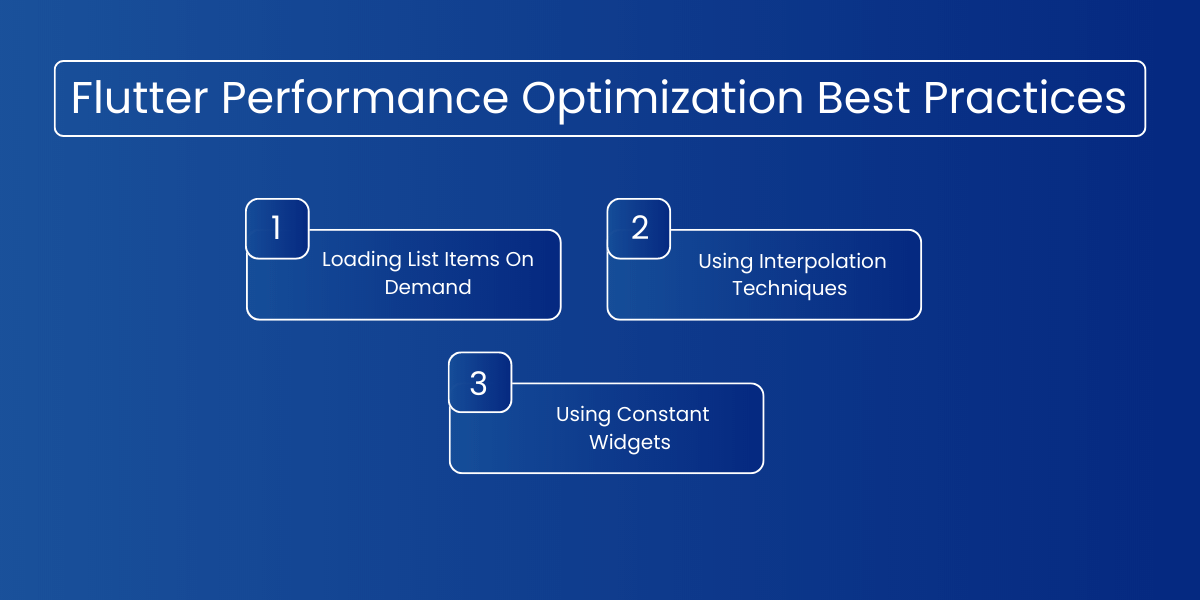 Flutter Performance Optimization Best Practices

1
Loading List Items On Demand

2
Using Interpolation Techniques

3
Using Constant Widgets